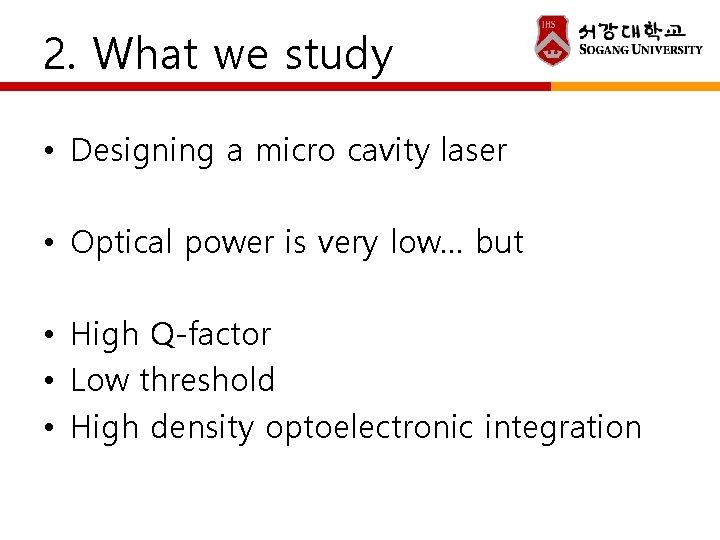 2. What we study

IHS 서강대학교 SOGANG UNIVERSITY

• Designing a micro cavity laser

• Optical power is very low… but

• High Q-factor
• Low threshold
• High density optoelectronic integration